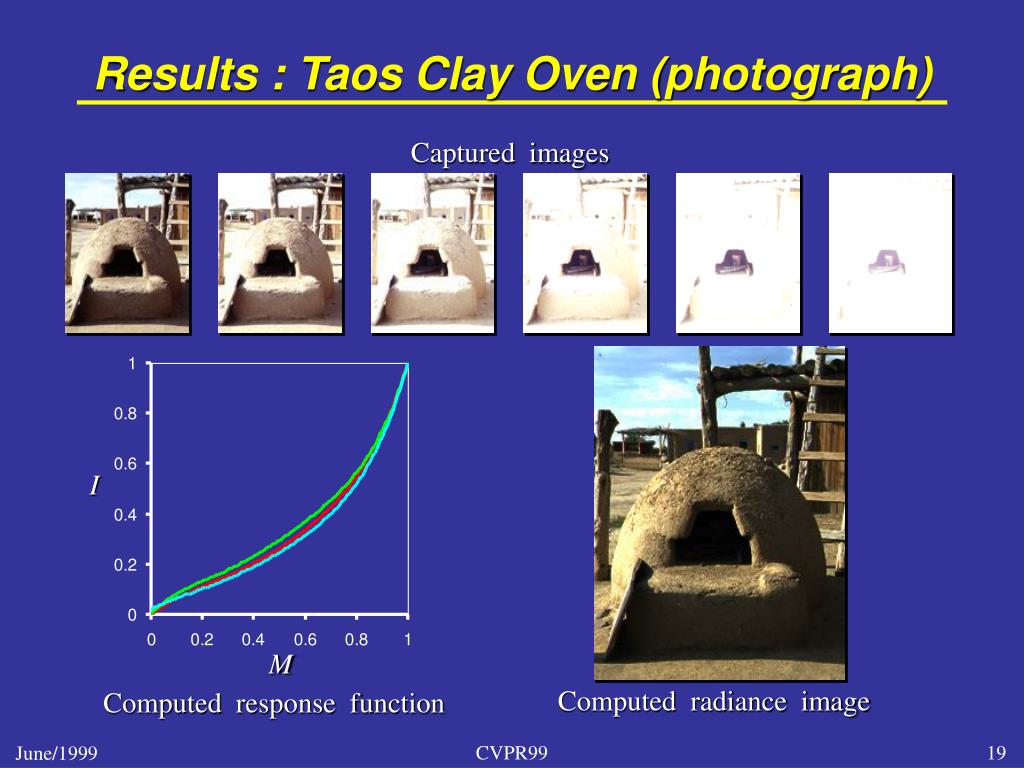 Results : Taos Clay Oven (photograph)

Captured images

1
0.8
0.6
0.4
0.2
0
$I$
0 0.2 0.4 0.6 0.8 1
$M$

Computed response function

Computed radiance image

June/1999

CVPR99

19